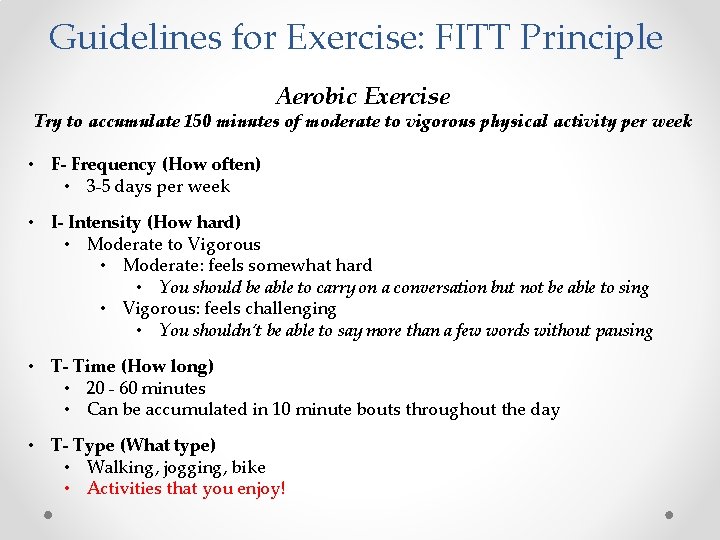 Guidelines for Exercise: FITT Principle

Aerobic Exercise
Try to accumulate 150 minutes of moderate to vigorous physical activity per week

• F- Frequency (How often)
  • 3-5 days per week

• I- Intensity (How hard)
  • Moderate to Vigorous
    • Moderate: feels somewhat hard
      • You should be able to carry on a conversation but not be able to sing
    • Vigorous: feels challenging
      • You shouldn't be able to say more than a few words without pausing

• T- Time (How long)
  • 20 - 60 minutes
  • Can be accumulated in 10 minute bouts throughout the day

• T- Type (What type)
  • Walking, jogging, bike
  • Activities that you enjoy!